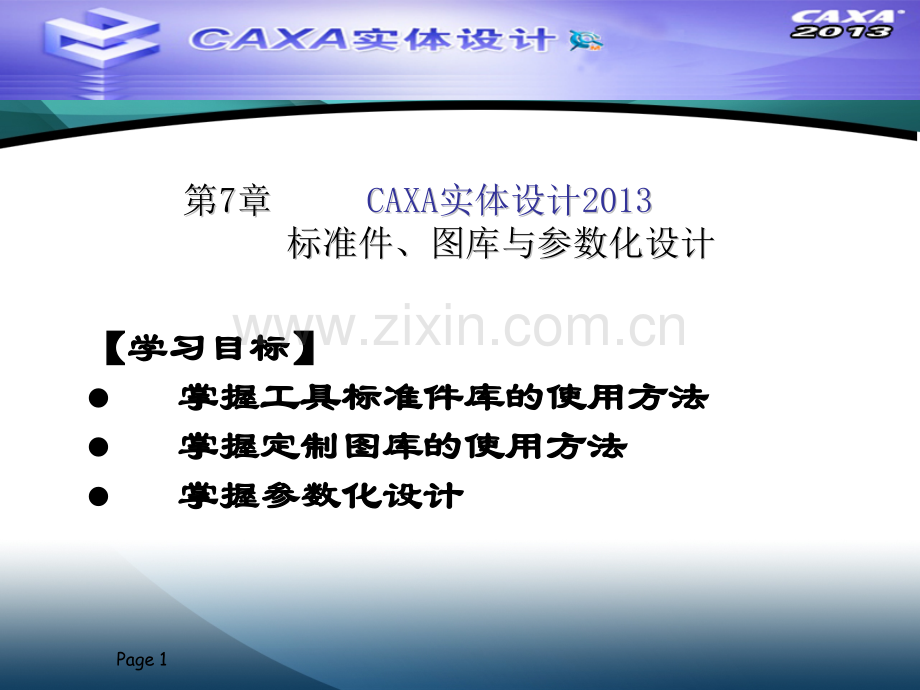 CAXA实体设计

CAXA 2013

第7章　　CAXA实体设计2013
标准件、图库与参数化设计

www.zixin.com.cn

【学习目标】
● 掌握工具标准件库的使用方法
● 掌握定制图库的使用方法
● 掌握参数化设计

Page 1